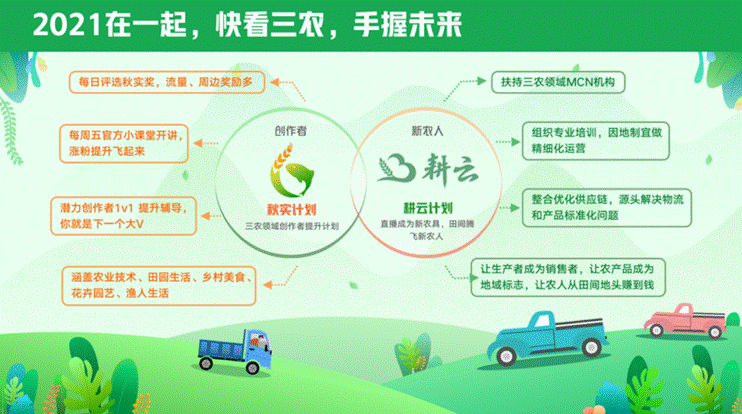 2021在一起，快看三农，手握未来

每日评选秋实奖，流量、周边奖励多

每周五官方小课堂开讲，涨粉提升飞起来

潜力创作者1v1 提升辅导，你就是下一个大V

涵盖农业技术、田园生活、乡村美食、花卉园艺、渔人生活

创作者

秋实计划

三农领域创作者提升计划

新农人

耕云

耕云计划

直播成为新农具，田间腾飞新农人

扶持三农领域MCN机构

组织专业培训，因地制宜做精细化运营

整合优化供应链，源头解决物流和产品标准化问题

让生产者成为销售者，让农产品成为地域标志，让农人从田间地头赚到钱